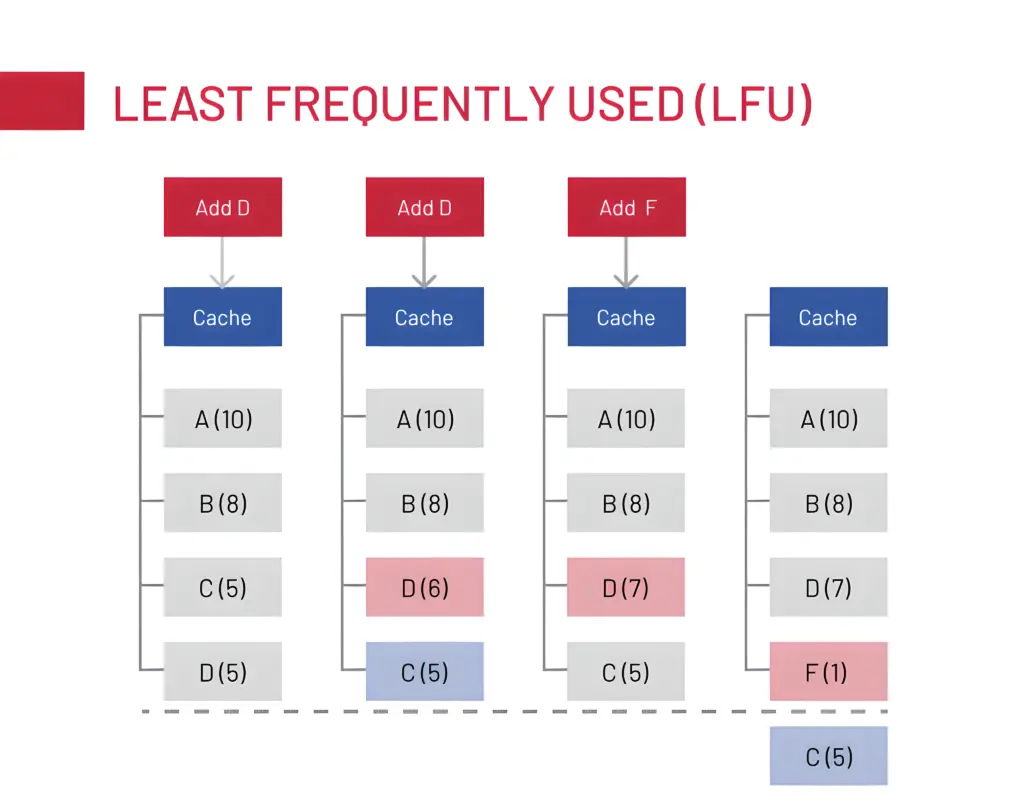 LEAST FREQUENTLY USED (LFU)

Add D
Cache
A (10)
B (8)
C (5)
D (5)

Add D
Cache
A (10)
B (8)
D (6)
C (5)

Add F
Cache
A (10)
B (8)
D (7)
C (5)

Cache
A (10)
B (8)
D (7)
F (1)

C (5)